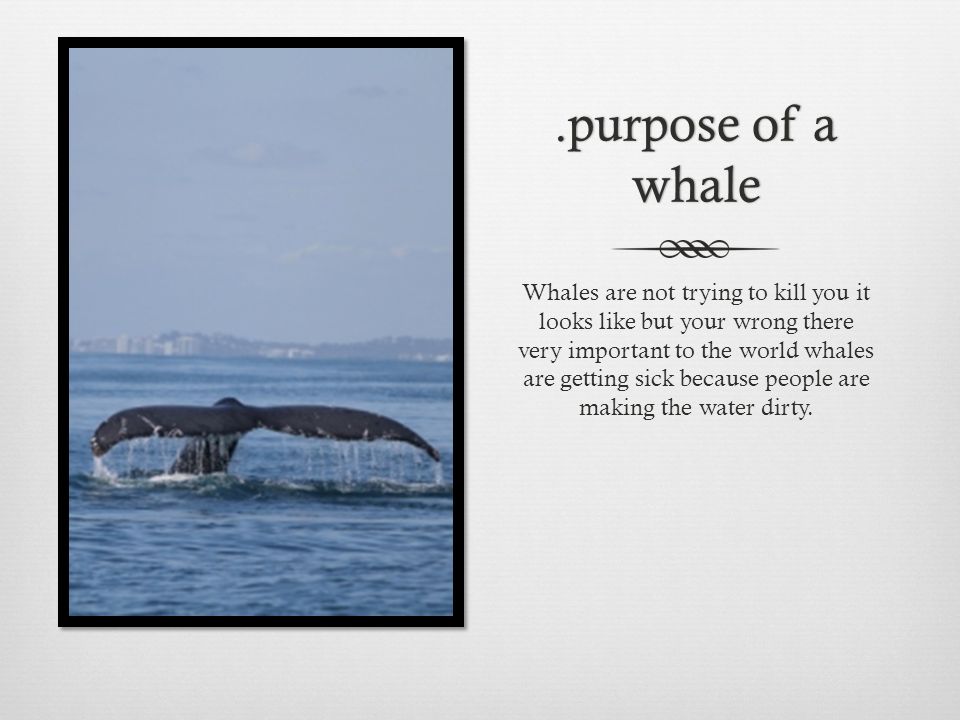 .purpose of a whale

Whales are not trying to kill you it looks like but your wrong there very important to the world whales are getting sick because people are making the water dirty.